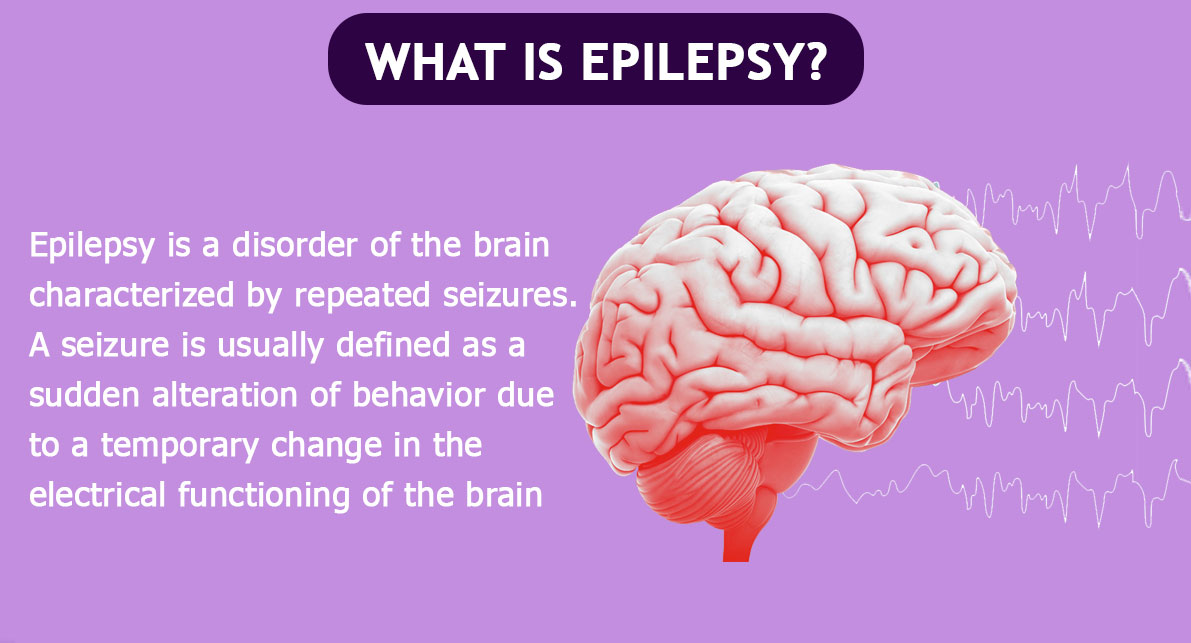 WHAT IS EPILEPSY?

Epilepsy is a disorder of the brain characterized by repeated seizures. A seizure is usually defined as a sudden alteration of behavior due to a temporary change in the electrical functioning of the brain